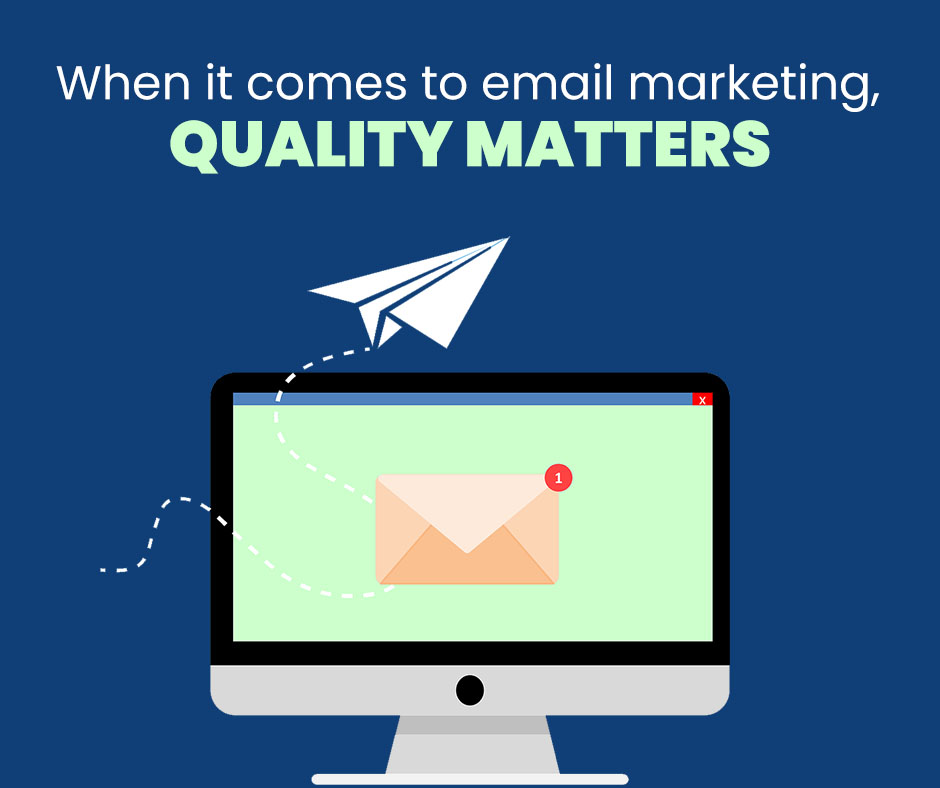 When it comes to email marketing,
QUALITY MATTERS

x

1